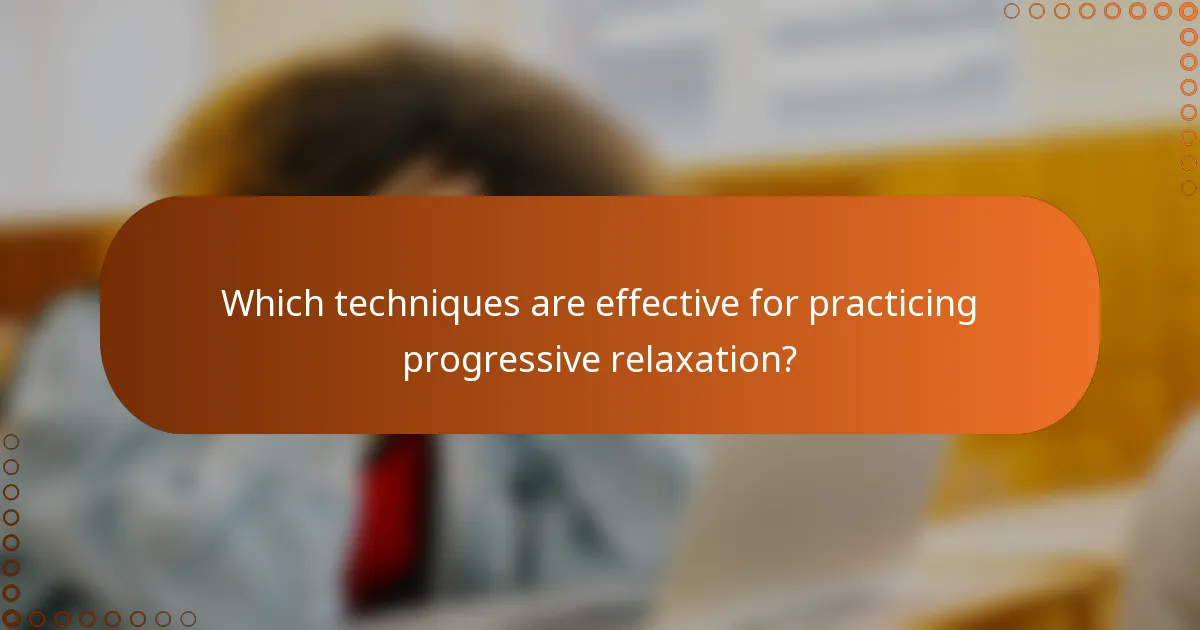 Which techniques are effective for practicing progressive relaxation?